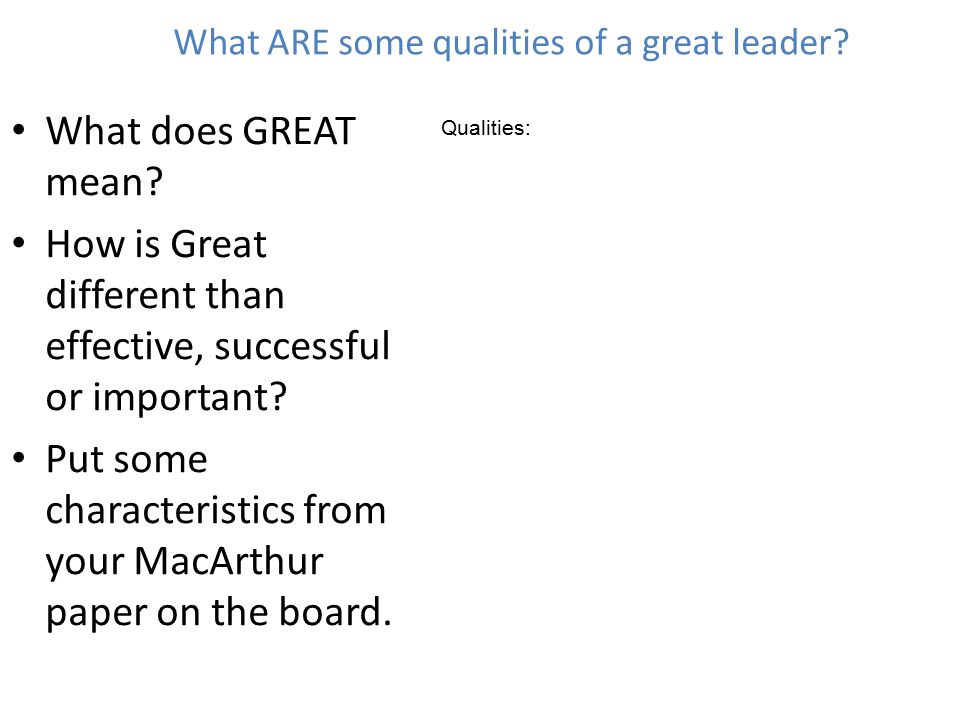 What ARE some qualities of a great leader?

• What does GREAT mean?
• How is Great different than effective, successful or important?
• Put some characteristics from your MacArthur paper on the board.

Qualities: